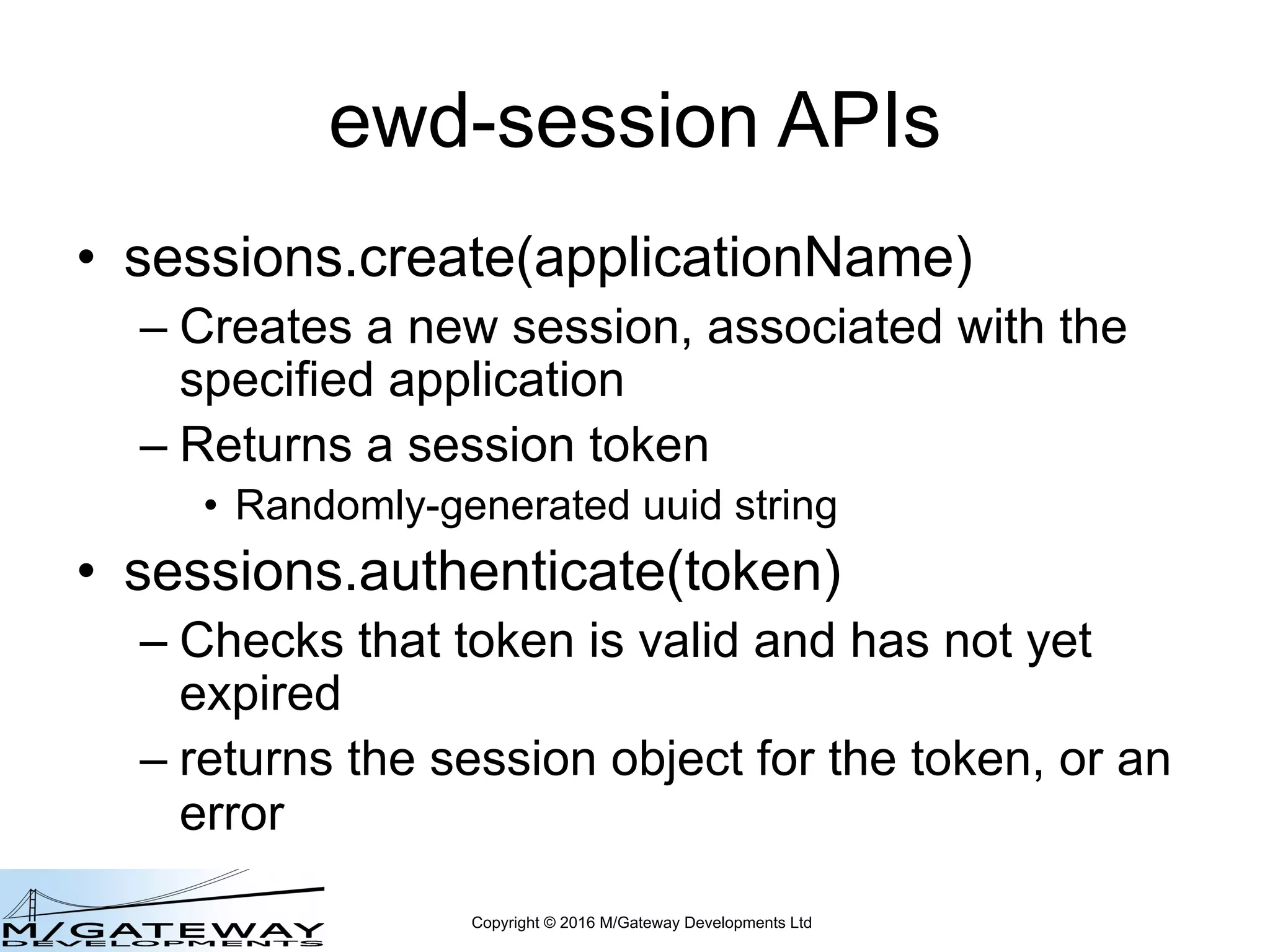 ewd-session APIs

• sessions.create(applicationName)
– Creates a new session, associated with the specified application
– Returns a session token
• Randomly-generated uuid string
• sessions.authenticate(token)
– Checks that token is valid and has not yet expired
– returns the session object for the token, or an error

M/GATEWAY
DEVELOPMENTS

Copyright © 2016 M/Gateway Developments Ltd